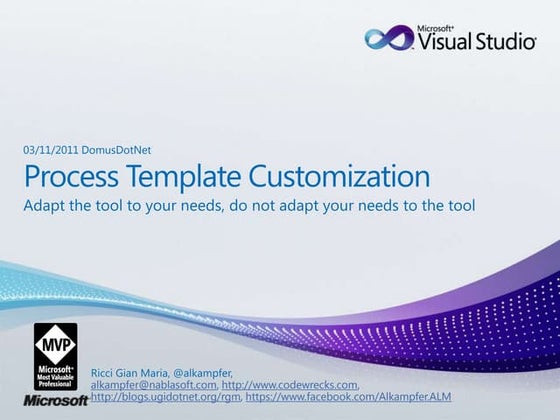 Microsoft® Visual Studio®

03/11/2011 DomusDotNet

Process Template Customization

Adapt the tool to your needs, do not adapt your needs to the tool

MVP
Microsoft® Most Valuable Professional
Microsoft

Ricci Gian Maria, @alkampfer, alkampfer@nablasoft.com, http://www.codewrecks.com, http://blogs.ugidotnet.org/rgm, https://www.facebook.com/Alkampfer.ALM